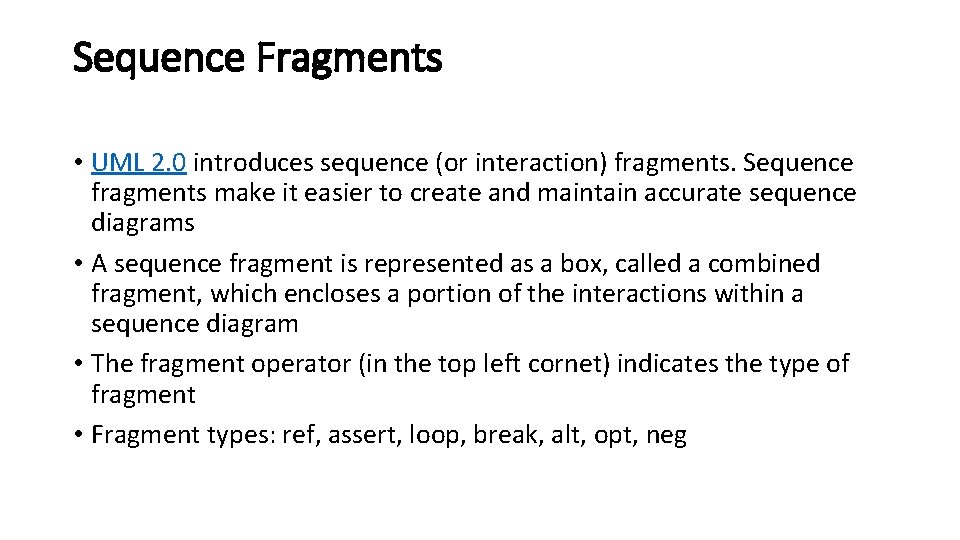 Sequence Fragments

• UML 2.0 introduces sequence (or interaction) fragments. Sequence fragments make it easier to create and maintain accurate sequence diagrams

• A sequence fragment is represented as a box, called a combined fragment, which encloses a portion of the interactions within a sequence diagram

• The fragment operator (in the top left cornet) indicates the type of fragment

• Fragment types: ref, assert, loop, break, alt, opt, neg